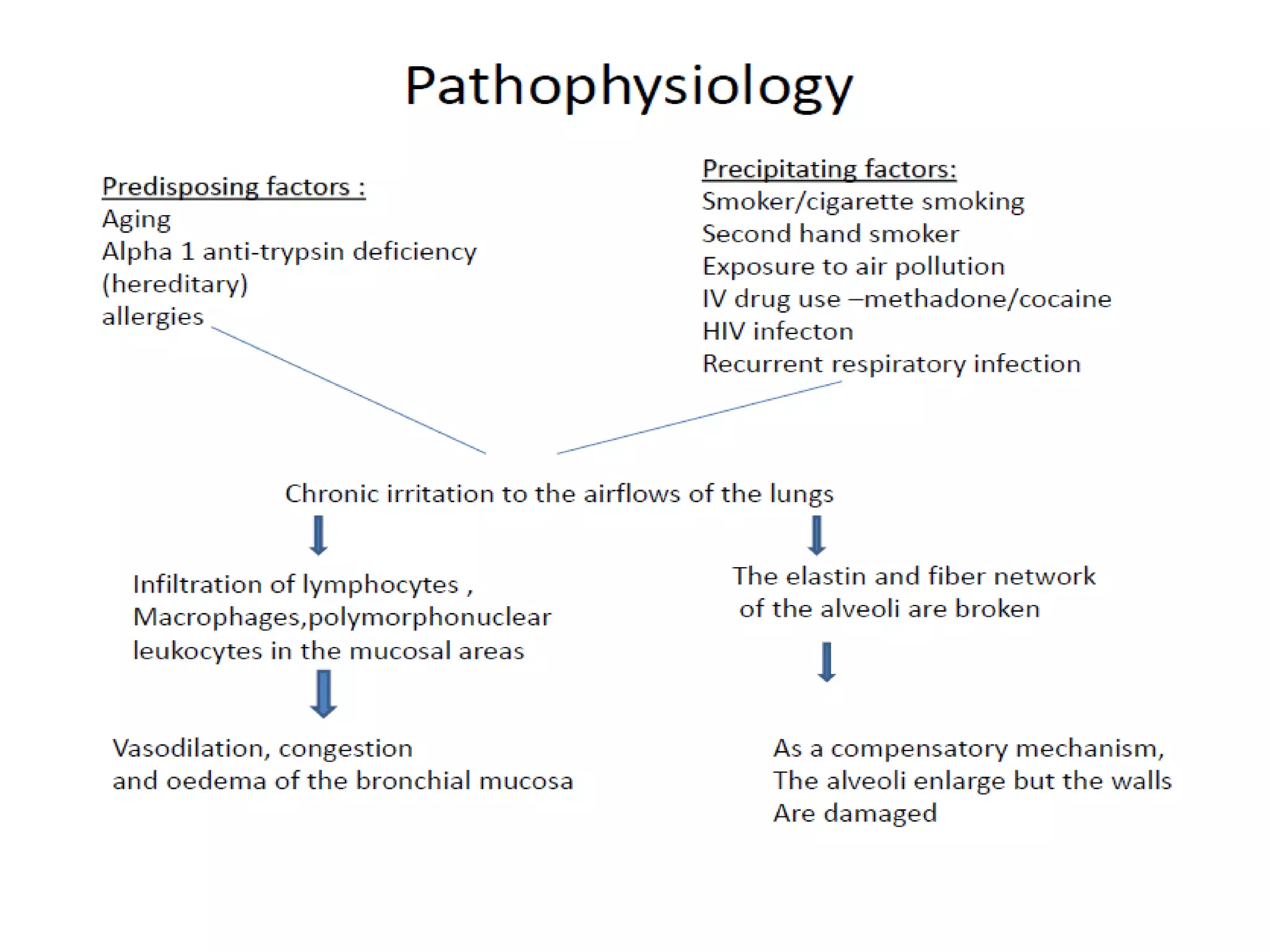 Pathophysiology

Predisposing factors :
Aging
Alpha 1 anti-trypsin deficiency (hereditary)
allergies

Precipitating factors:
Smoker/cigarette smoking
Second hand smoker
Exposure to air pollution
IV drug use –methadone/cocaine
HIV infecton
Recurrent respiratory infection

Chronic irritation to the airflows of the lungs

Infiltration of lymphocytes , Macrophages,polymorphonuclear leukocytes in the mucosal areas

Vasodilation, congestion and oedema of the bronchial mucosa

The elastin and fiber network of the alveoli are broken

As a compensatory mechanism, The alveoli enlarge but the walls Are damaged